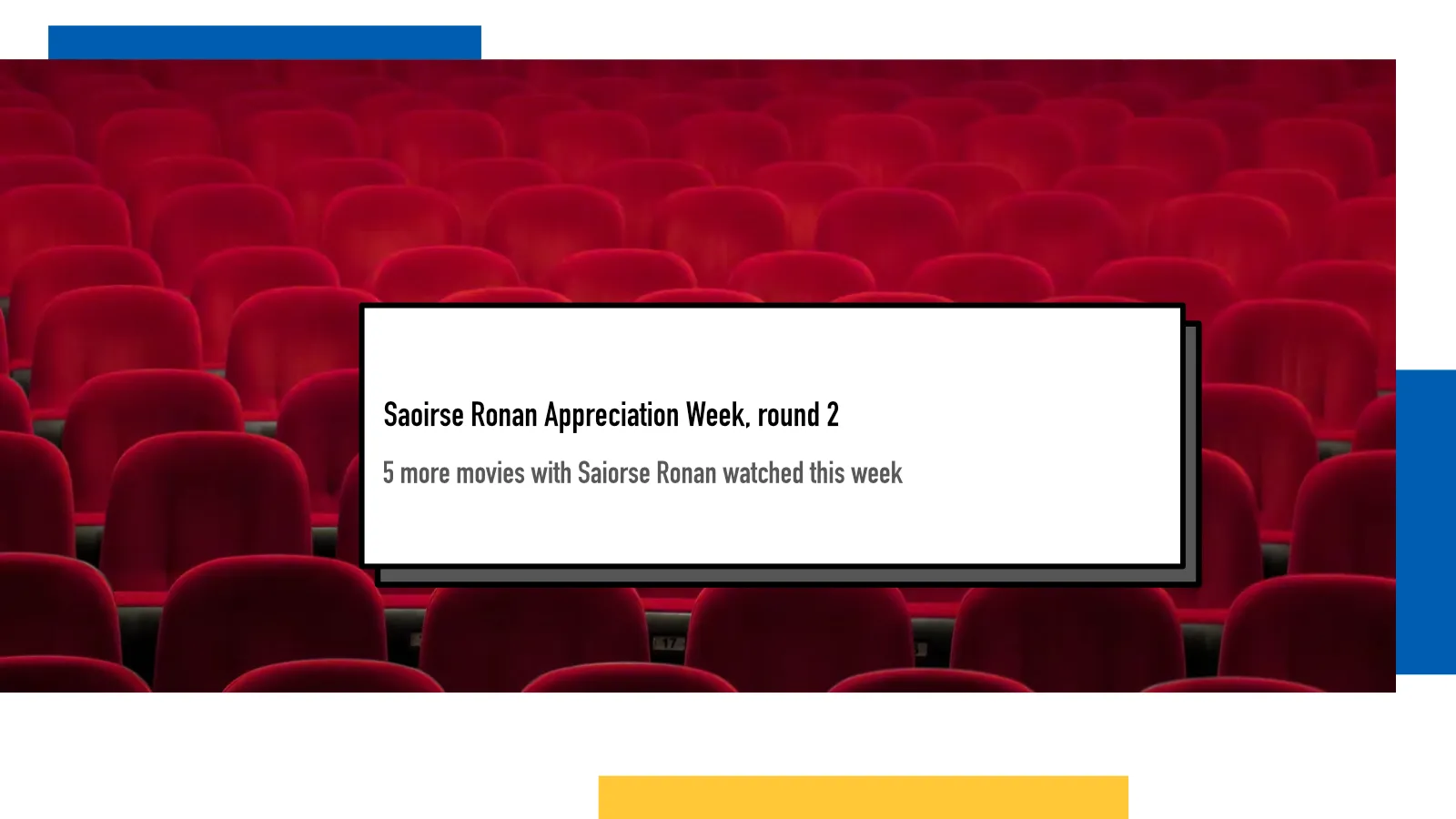 Saoirse Ronan Appreciation Week, round 2

5 more movies with Saiorse Ronan watched this week